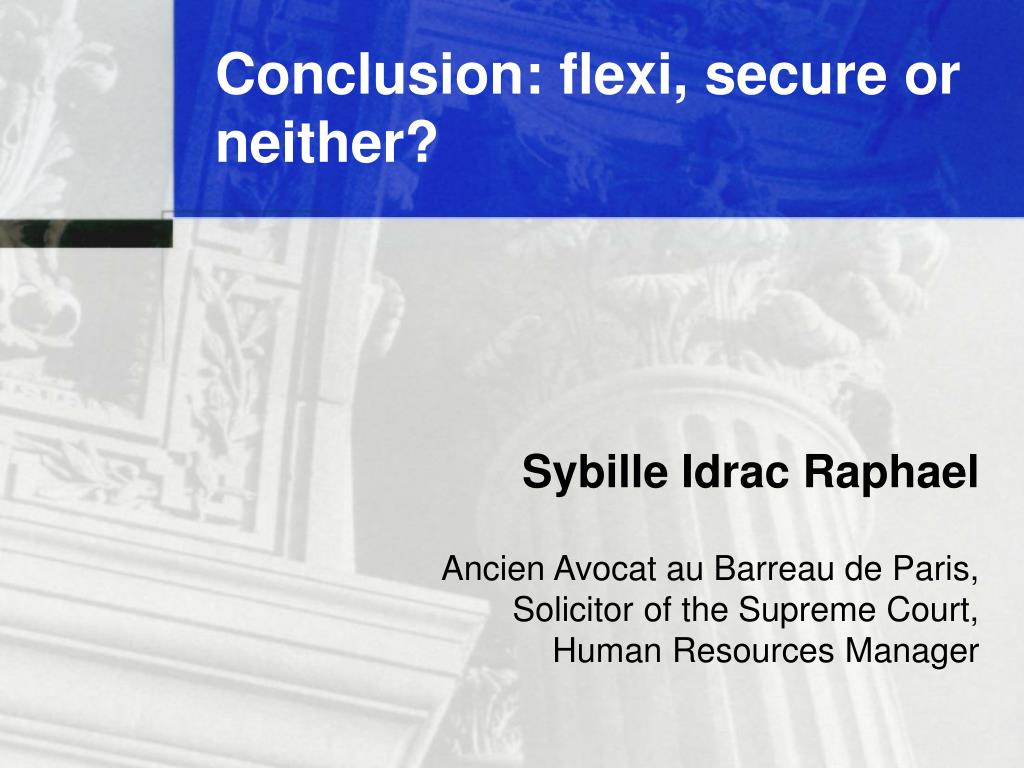 Conclusion: flexi, secure or neither?

Sybille Idrac Raphael

Ancien Avocat au Barreau de Paris,
Solicitor of the Supreme Court,
Human Resources Manager